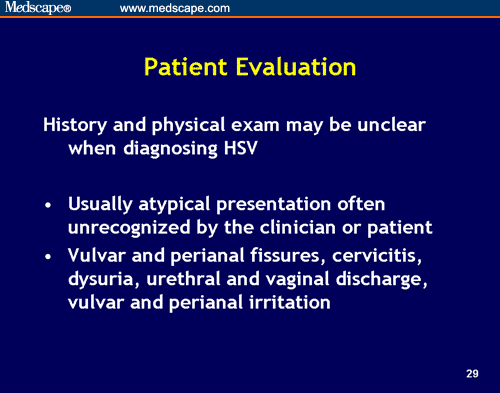 Medscape® www.medscape.com

Patient Evaluation

History and physical exam may be unclear when diagnosing HSV

• Usually atypical presentation often unrecognized by the clinician or patient
• Vulvar and perianal fissures, cervicitis, dysuria, urethral and vaginal discharge, vulvar and perianal irritation

29